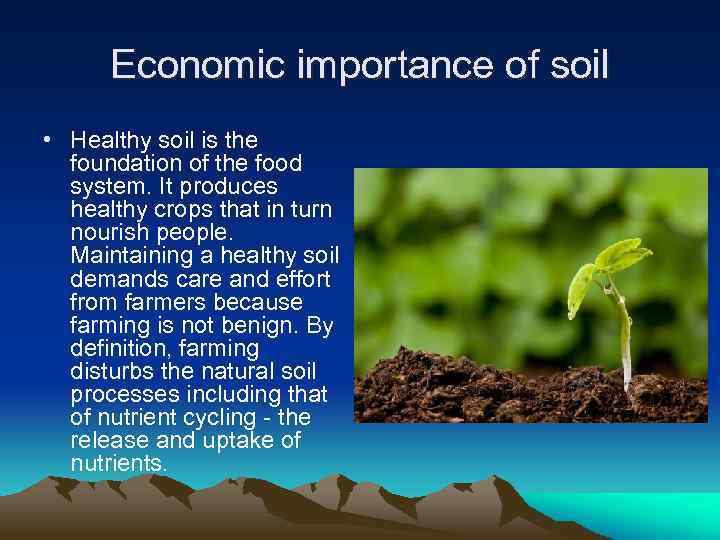 Economic importance of soil

• Healthy soil is the foundation of the food system. It produces healthy crops that in turn nourish people. Maintaining a healthy soil demands care and effort from farmers because farming is not benign. By definition, farming disturbs the natural soil processes including that of nutrient cycling - the release and uptake of nutrients.